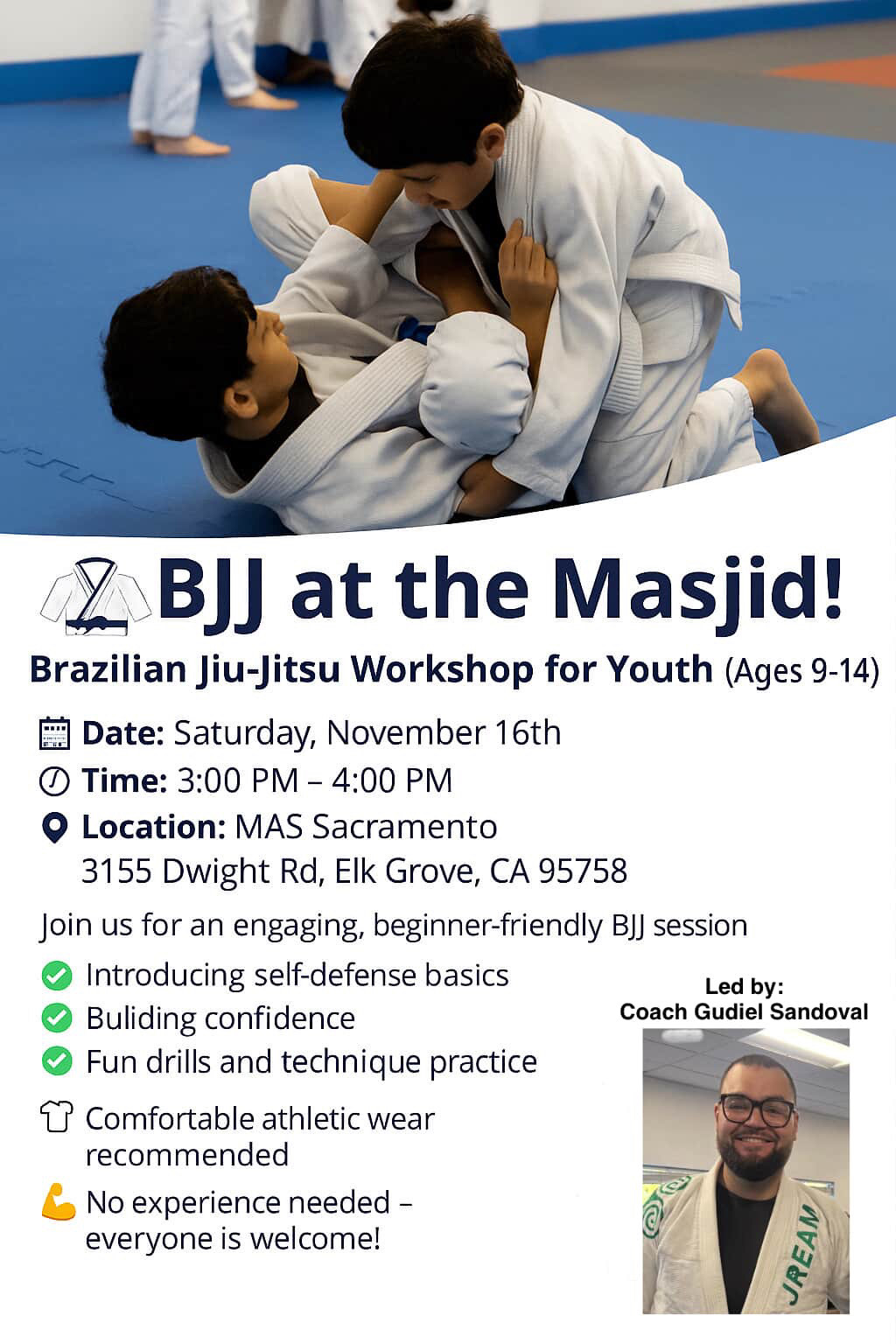 BJJ at the Masjid!

Brazilian Jiu-Jitsu Workshop for Youth (Ages 9-14)

Date: Saturday, November 16th
Time: 3:00 PM – 4:00 PM
Location: MAS Sacramento
3155 Dwight Rd, Elk Grove, CA 95758

Join us for an engaging, beginner-friendly BJJ session

Introducing self-defense basics
Buliding confidence
Fun drills and technique practice

Comfortable athletic wear recommended
No experience needed – everyone is welcome!

Led by:
Coach Gudiel Sandoval

JREAM